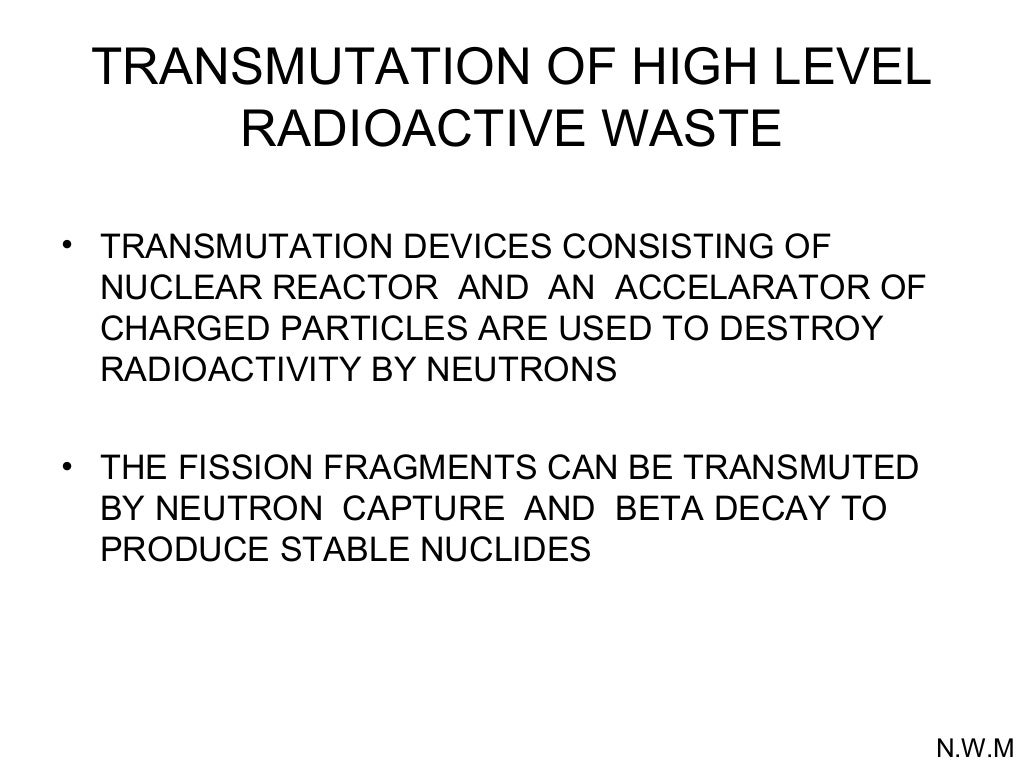 TRANSMUTATION OF HIGH LEVEL RADIOACTIVE WASTE

• TRANSMUTATION DEVICES CONSISTING OF NUCLEAR REACTOR AND AN ACCELARATOR OF CHARGED PARTICLES ARE USED TO DESTROY RADIOACTIVITY BY NEUTRONS

• THE FISSION FRAGMENTS CAN BE TRANSMUTED BY NEUTRON CAPTURE AND BETA DECAY TO PRODUCE STABLE NUCLIDES

N.W.M